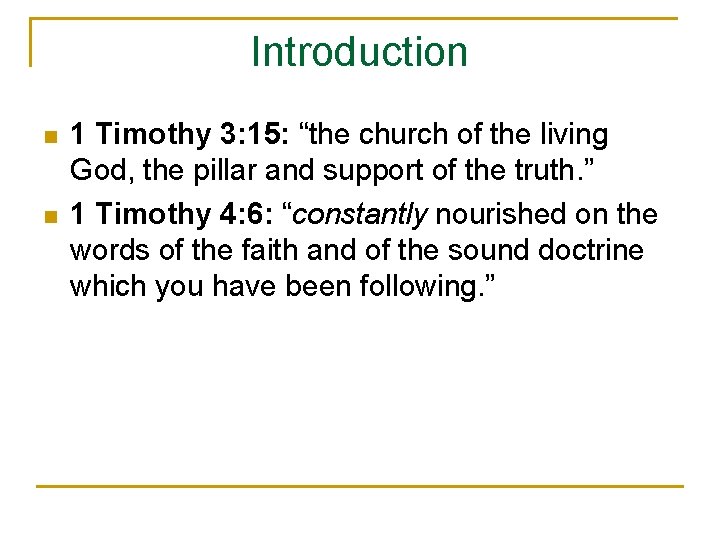 Introduction

1 Timothy 3:15: “the church of the living God, the pillar and support of the truth.”

1 Timothy 4:6: “constantly nourished on the words of the faith and of the sound doctrine which you have been following.”